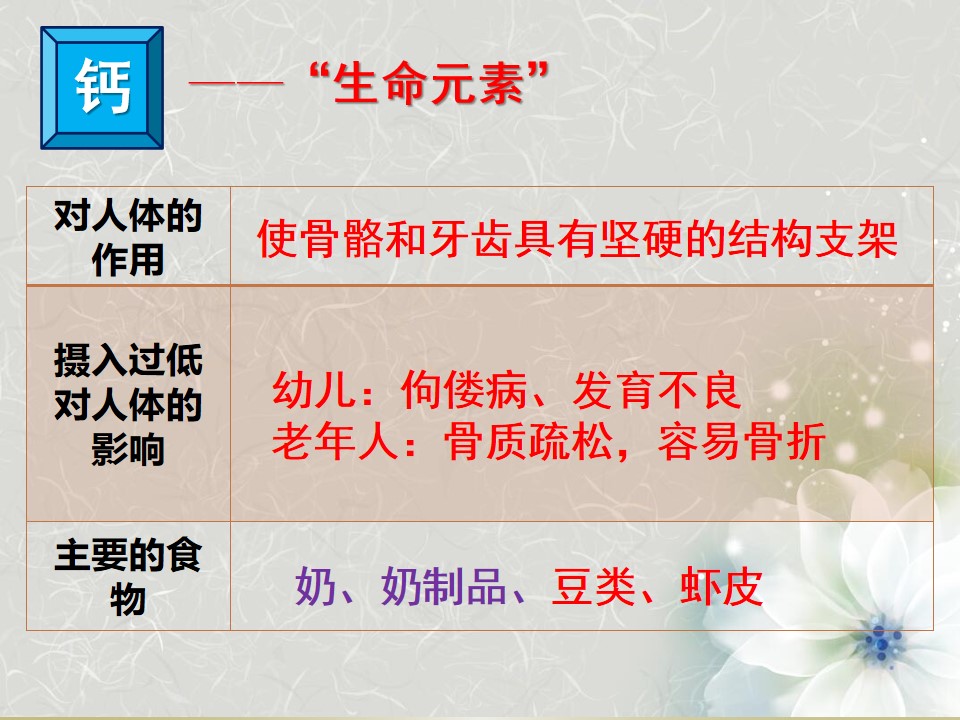 钙 ——“生命元素”

| 对人体的作用 | 使骨骼和牙齿具有坚硬的结构支架 |
|---|---|
| 摄入过低对人体的影响 | 幼儿：佝偻病、发育不良 老年人：骨质疏松，容易骨折 |
| 主要的食物 | 奶、奶制品、豆类、虾皮 |